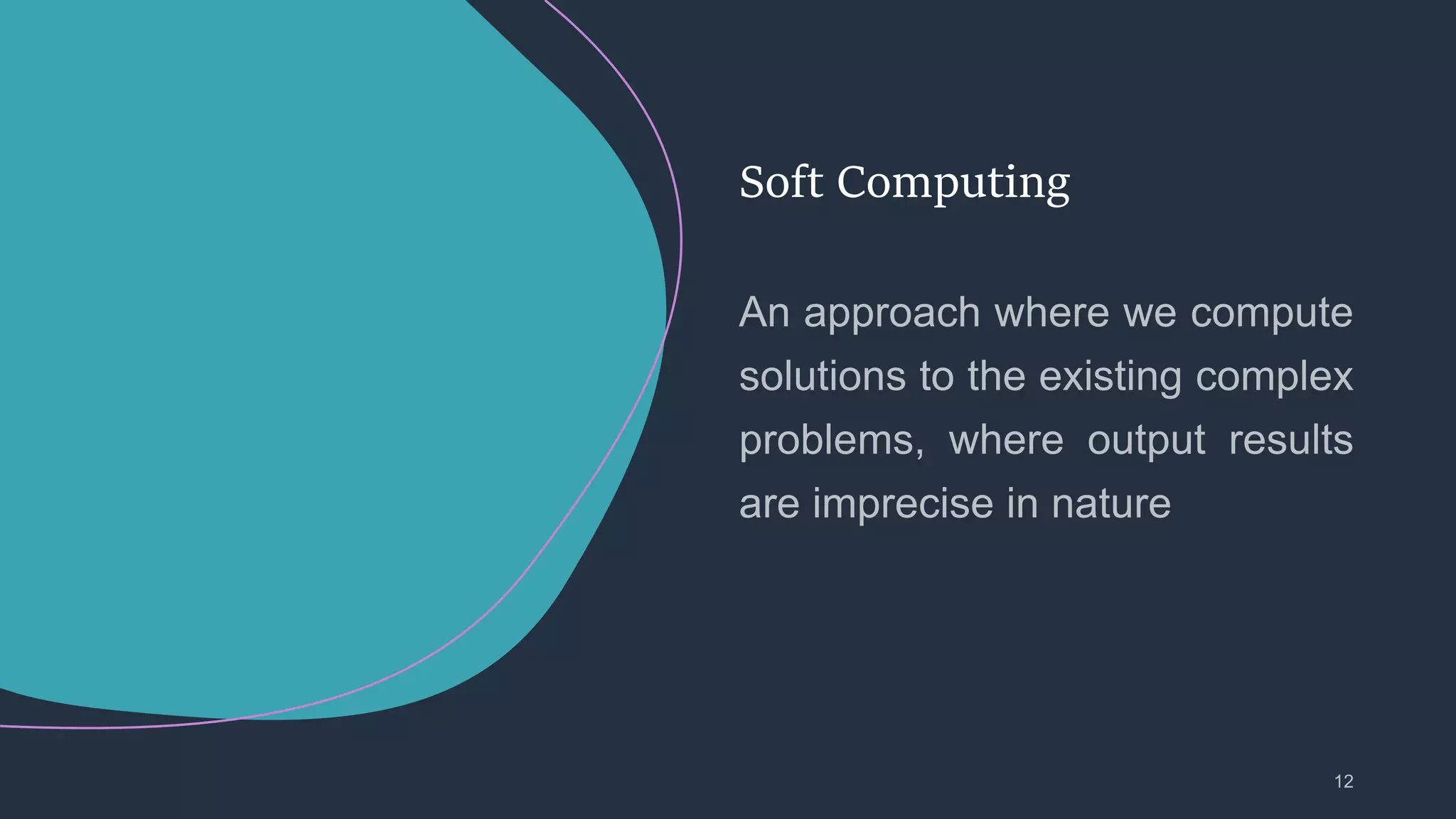 Soft Computing

An approach where we compute solutions to the existing complex problems, where output results are imprecise in nature

12